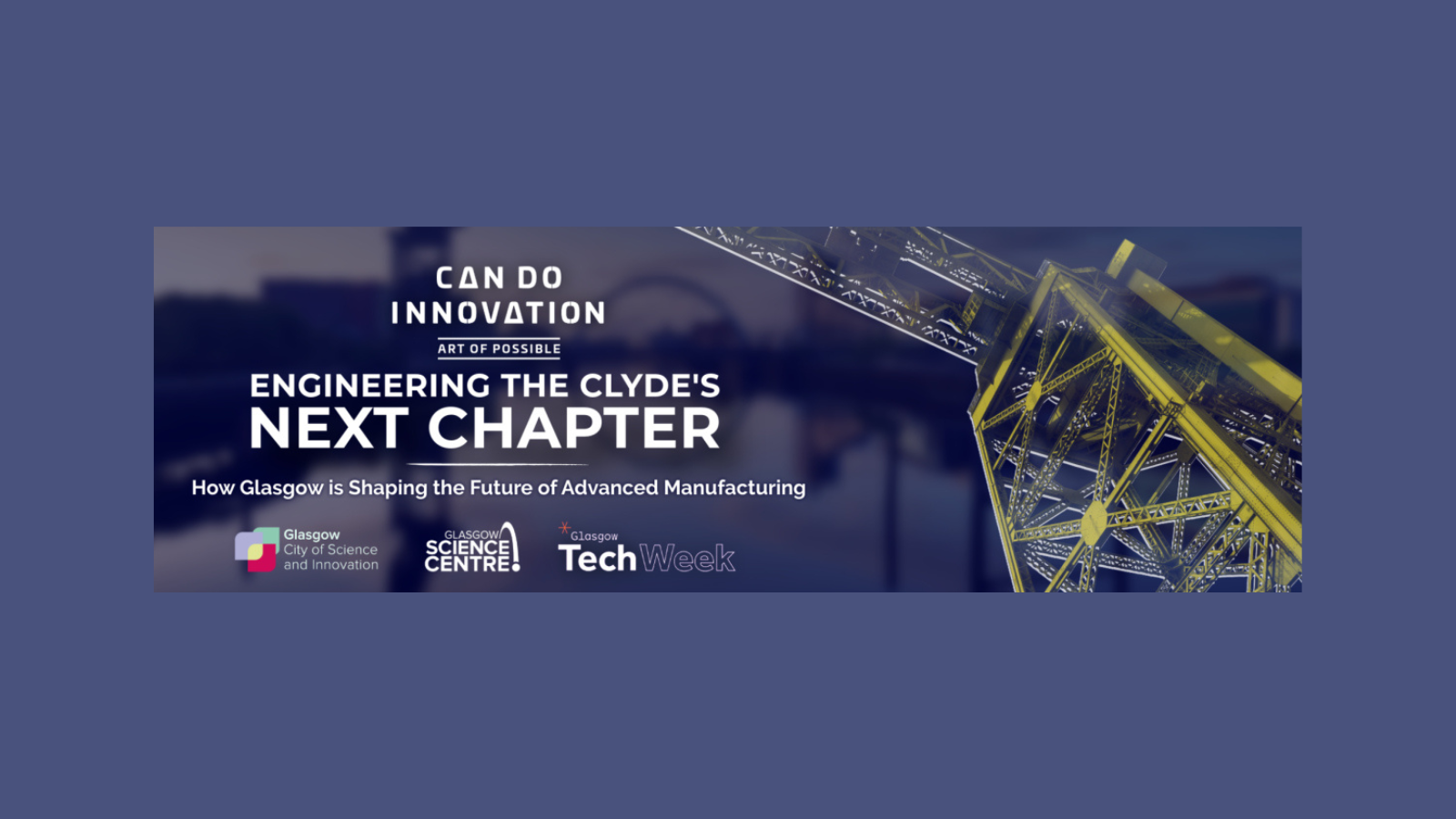 CAN DO
INNOVATION
ART OF POSSIBLE

ENGINEERING THE CLYDE'S
NEXT CHAPTER

How Glasgow is Shaping the Future of Advanced Manufacturing

Glasgow
City of Science
and Innovation

GLASGOW
SCIENCE
CENTRE

Glasgow
Tech Week